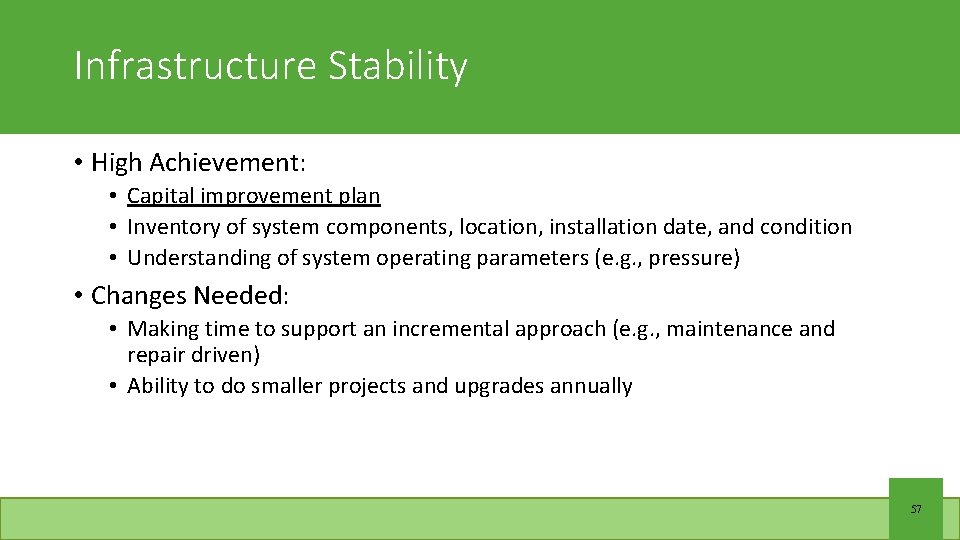 Infrastructure Stability

• High Achievement:
  • Capital improvement plan
  • Inventory of system components, location, installation date, and condition
  • Understanding of system operating parameters (e.g., pressure)

• Changes Needed:
  • Making time to support an incremental approach (e.g., maintenance and repair driven)
  • Ability to do smaller projects and upgrades annually

57